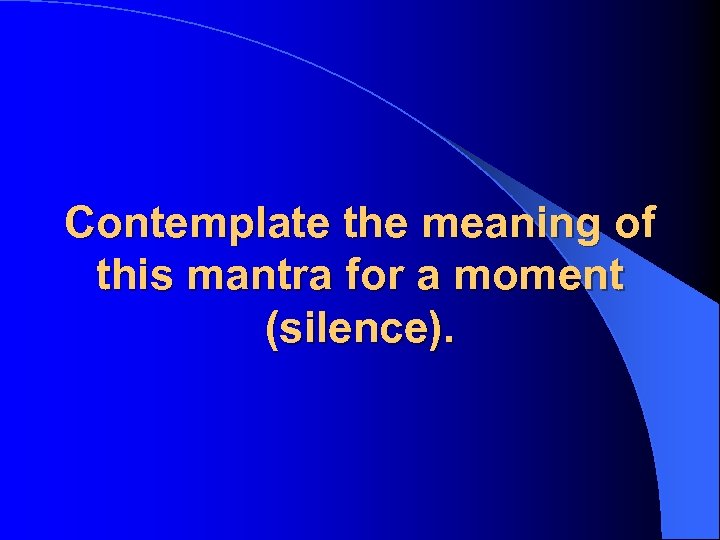 Contemplate the meaning of this mantra for a moment (silence).